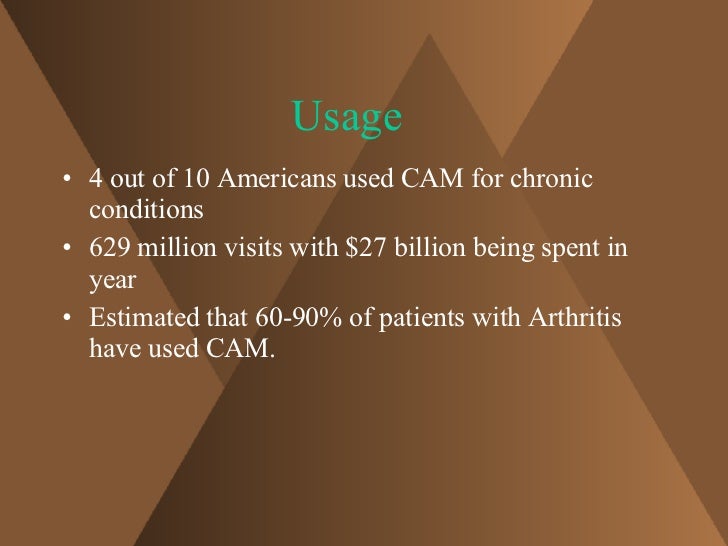 Usage

• 4 out of 10 Americans used CAM for chronic conditions
• 629 million visits with \$27 billion being spent in year
• Estimated that 60-90% of patients with Arthritis have used CAM.